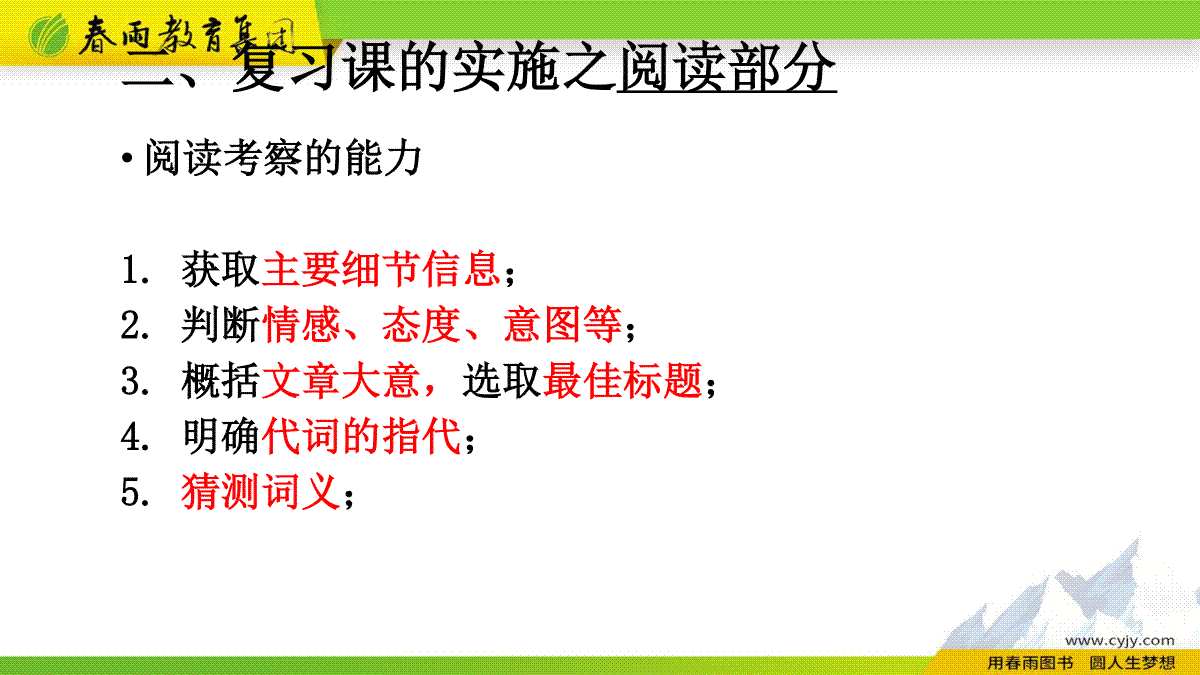 春雨教育集团

二、复习课的实施之阅读部分

• 阅读考察的能力

1. 获取主要细节信息；
2. 判断情感、态度、意图等；
3. 概括文章大意，选取最佳标题；
4. 明确代词的指代；
5. 猜测词义；

www.cyjy.com
用春雨图书 圆人生梦想